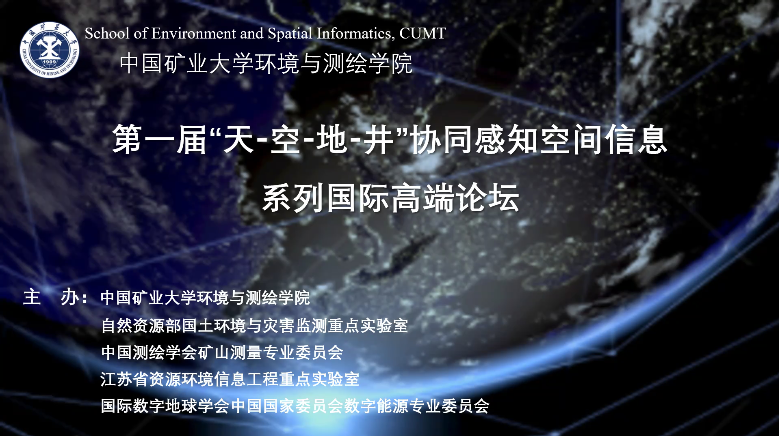 School of Environment and Spatial Informatics, CUMT
中国矿业大学环境与测绘学院

第一届“天-空-地-井”协同感知空间信息
系列国际高端论坛

主 办：中国矿业大学环境与测绘学院
自然资源部国土环境与灾害监测重点实验室
中国测绘学会矿山测量专业委员会
江苏省资源环境信息工程重点实验室
国际数字地球学会中国国家委员会数字能源专业委员会